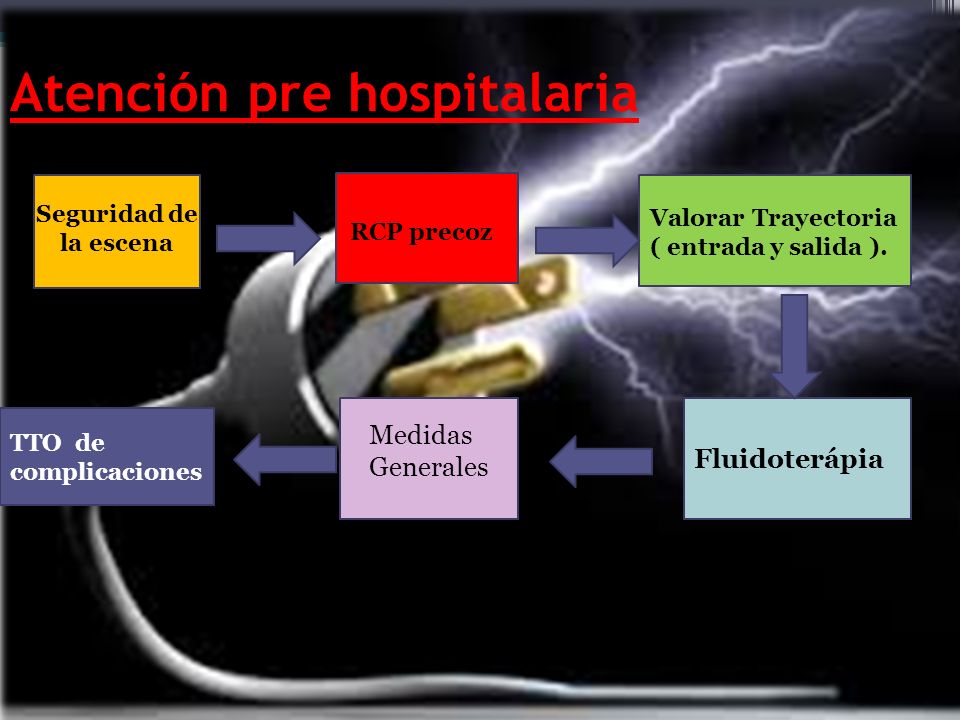 Atención pre hospitalaria

Seguridad de la escena

RCP precoz

Valorar Trayectoria ( entrada y salida ).

Fluidoterápia

Medidas Generales

TTO de complicaciones